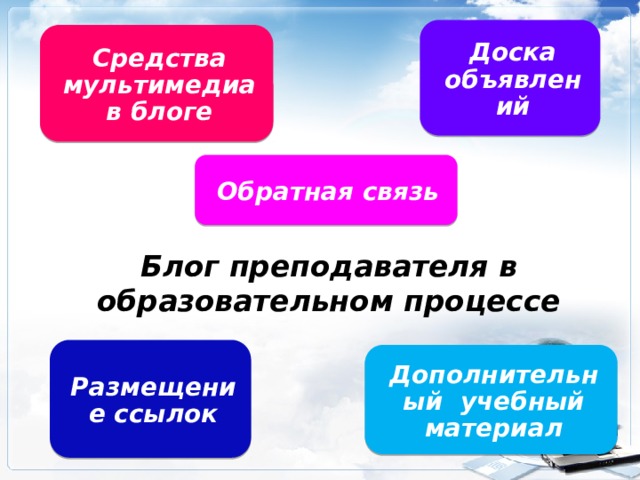 Средства мультимедиа в блоге

Доска объявлений

Обратная связь

Блог преподавателя в образовательном процессе

Размещение ссылок

Дополнительный учебный материал